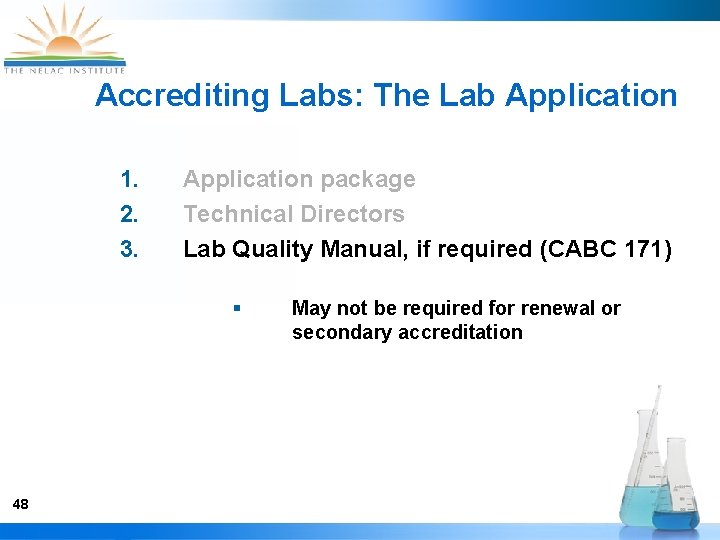 THE NELAC INSTITUTE

Accrediting Labs: The Lab Application

1. Application package
2. Technical Directors
3. Lab Quality Manual, if required (CABC 171)

▪ May not be required for renewal or secondary accreditation

48